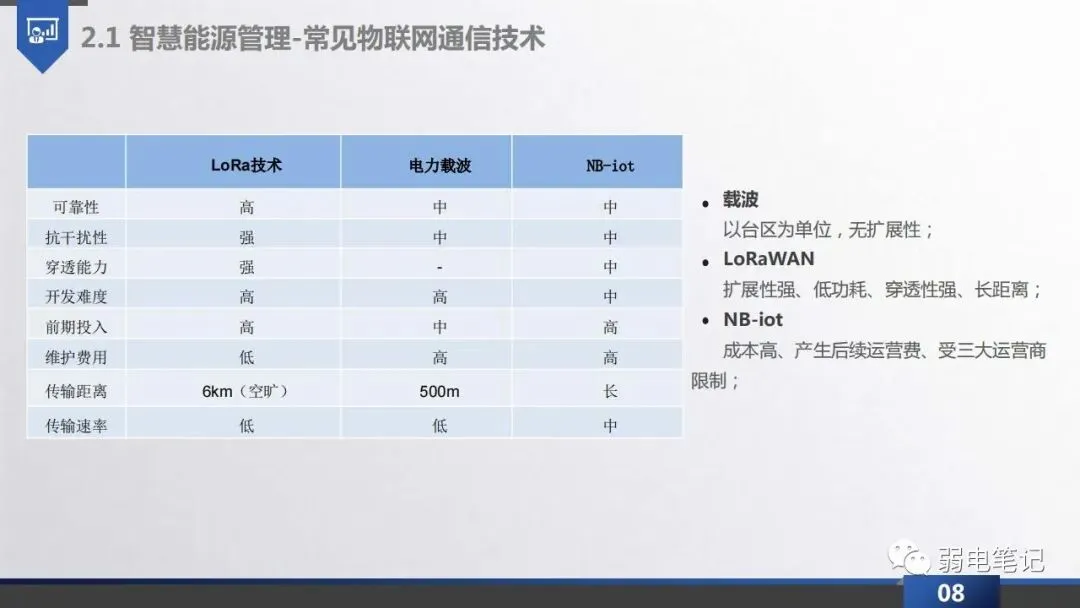 2.1 智慧能源管理-常见物联网通信技术

|  | LoRa技术 | 电力载波 | NB-iot |
|---|---|---|---|
| 可靠性 | 高 | 中 | 中 |
| 抗干扰性 | 强 | 中 | 中 |
| 穿透能力 | 强 | - | 中 |
| 开发难度 | 高 | 高 | 中 |
| 前期投入 | 高 | 中 | 高 |
| 维护费用 | 低 | 高 | 高 |
| 传输距离 | 6km（空旷） | 500m | 长 |
| 传输速率 | 低 | 低 | 中 |

• 载波
以台区为单位，无扩展性；
• LoRaWAN
扩展性强、低功耗、穿透性强、长距离；
• NB-iot
成本高、产生后续运营费、受三大运营商限制；

弱电笔记

08